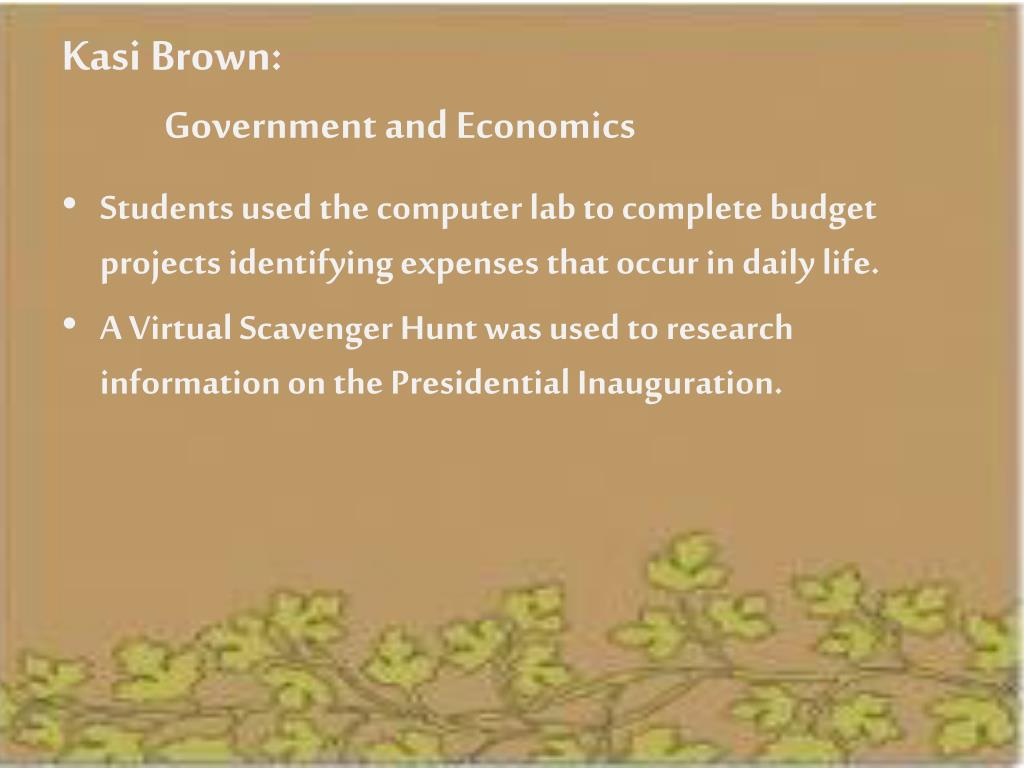 Kasi Brown:

Government and Economics

• Students used the computer lab to complete budget projects identifying expenses that occur in daily life.

• A Virtual Scavenger Hunt was used to research information on the Presidential Inauguration.